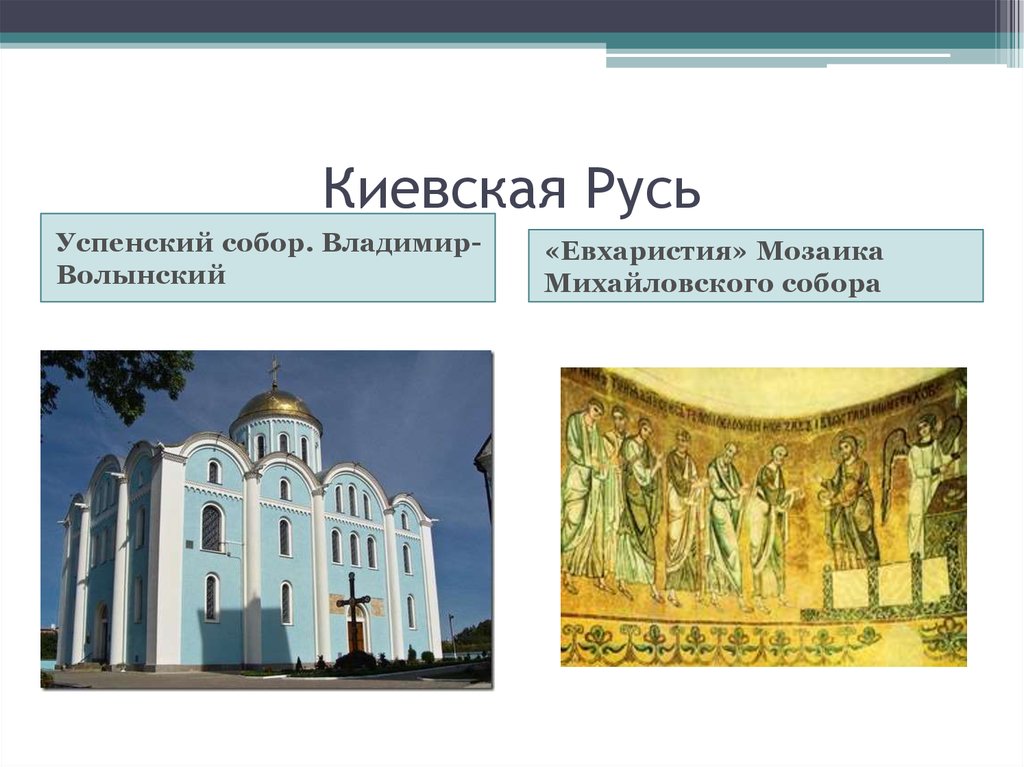 Киевская Русь

Успенский собор. Владимир-Волынский

«Евхаристия» Мозаика Михайловского собора